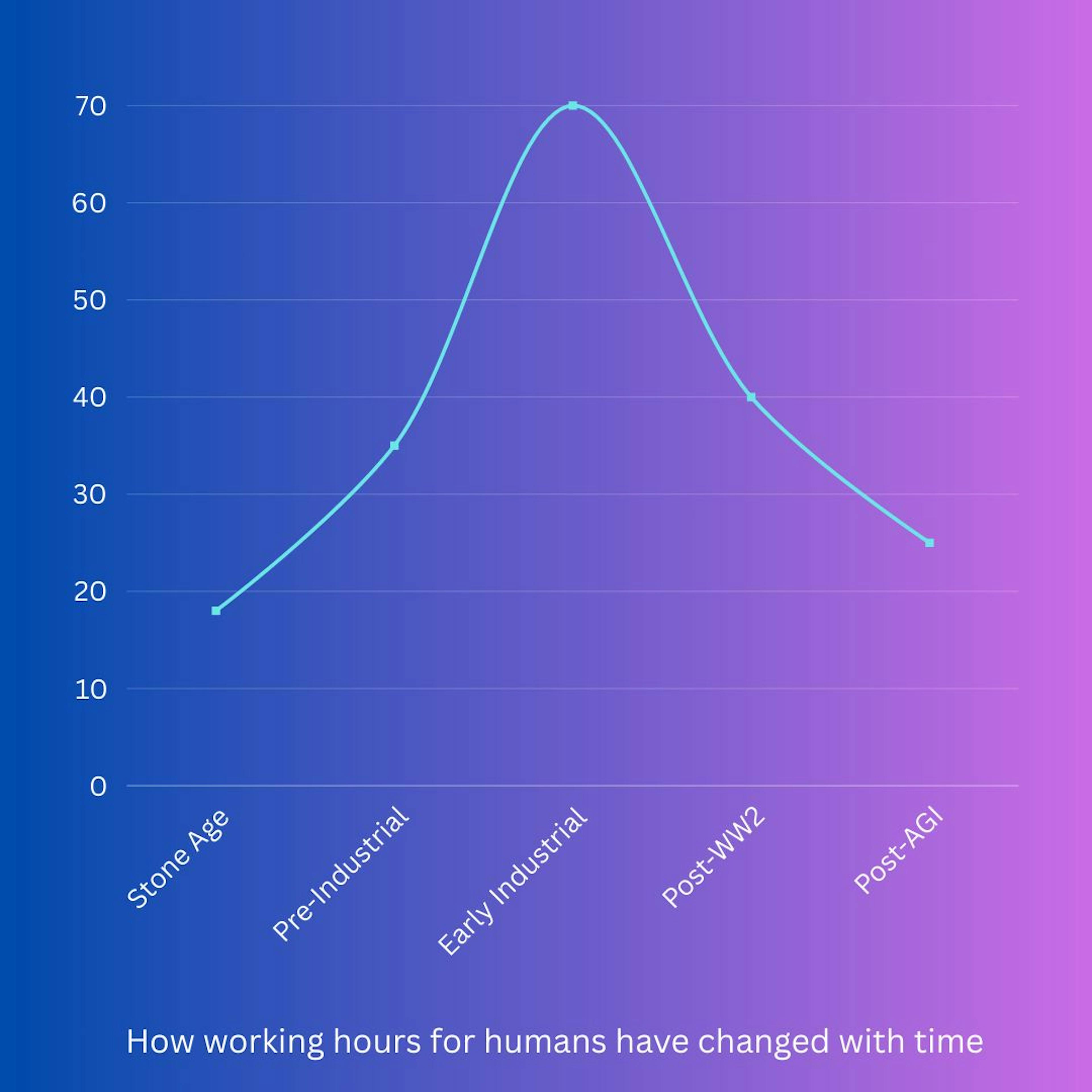 70
60
50
40
30
20
10
0

Stone Age
Pre-Industrial
Early Industrial
Post-WW2
Post-AGI

How working hours for humans have changed with time